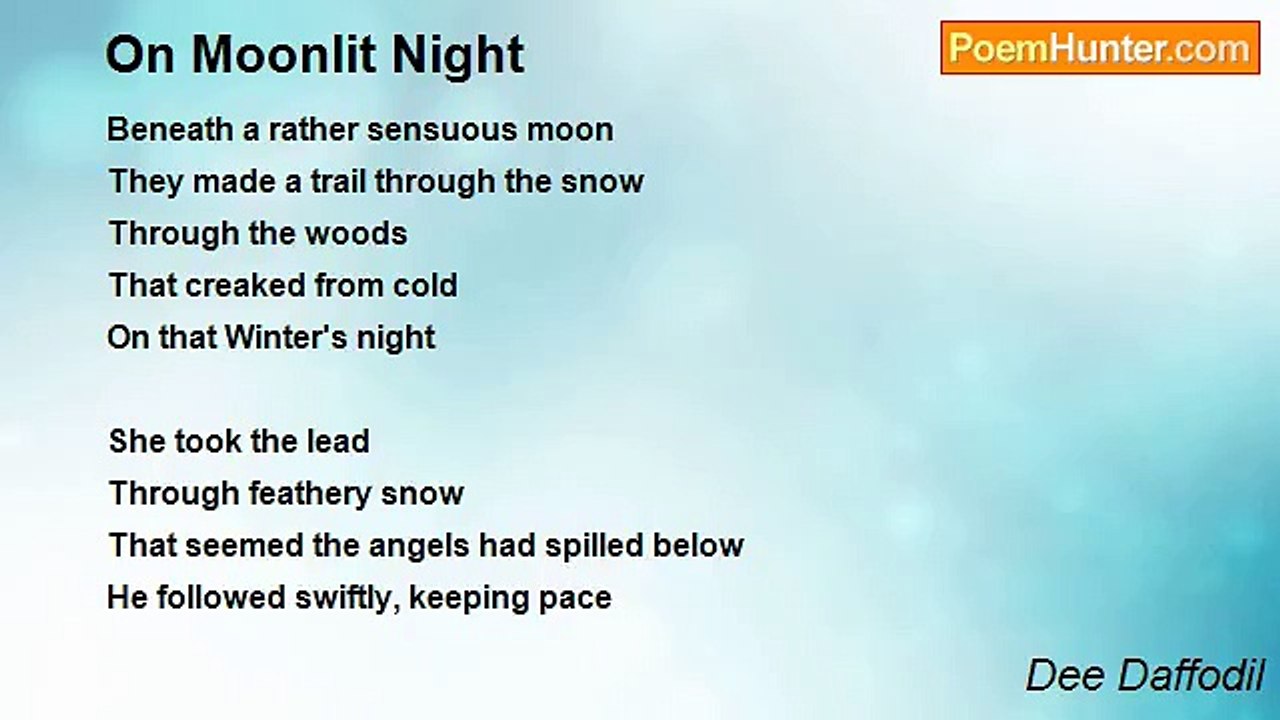 On Moonlit Night

PoemHunter.com

Beneath a rather sensuous moon
They made a trail through the snow
Through the woods
That creaked from cold
On that Winter's night

She took the lead
Through feathery snow
That seemed the angels had spilled below
He followed swiftly, keeping pace

Dee Daffodil